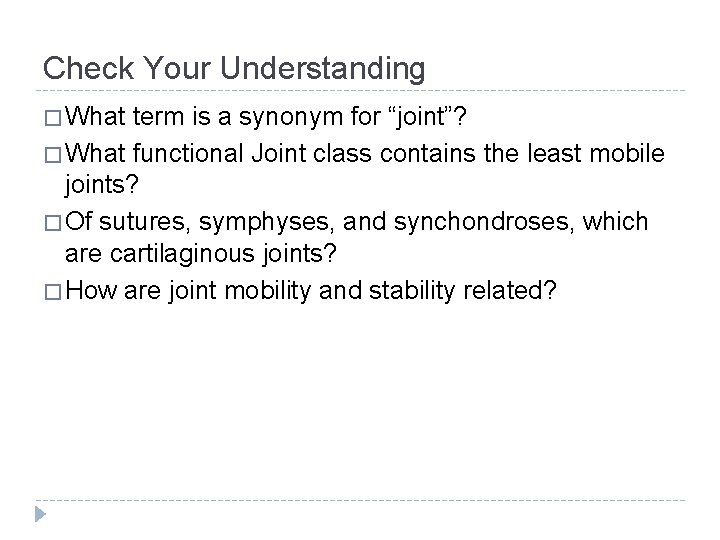 Check Your Understanding

□ What term is a synonym for “joint”?

□ What functional Joint class contains the least mobile joints?

□ Of sutures, symphyses, and synchondroses, which are cartilaginous joints?

□ How are joint mobility and stability related?